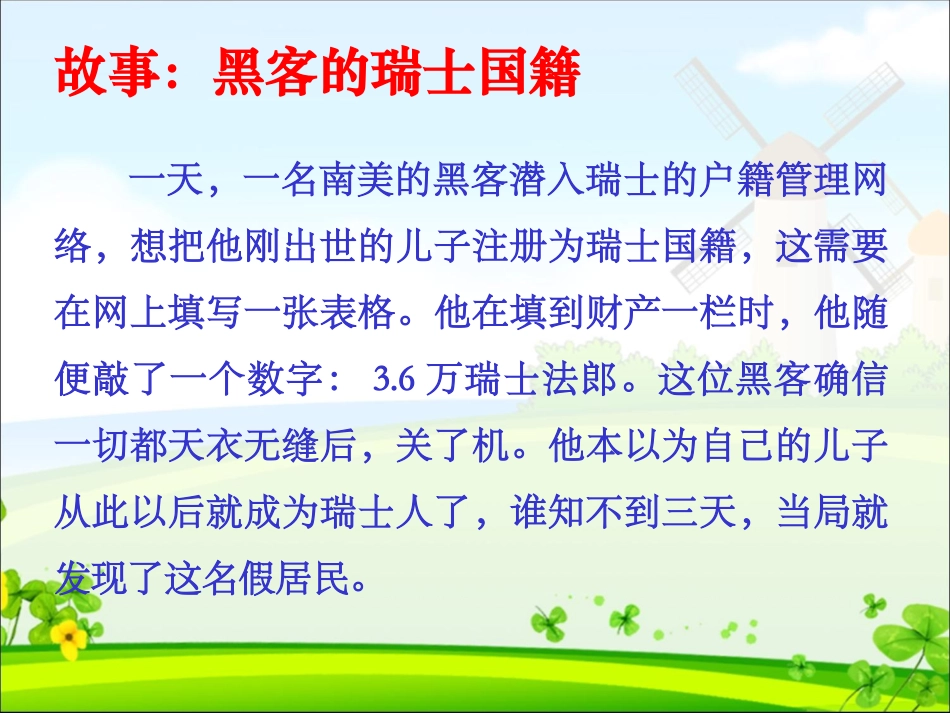 故事：黑客的瑞士国籍

一天，一名南美的黑客潜入瑞士的户籍管理网络，想把他刚出世的儿子注册为瑞士国籍，这需要在网上填写一张表格。他在填到财产一栏时，他随便敲了一个数字： 3.6 万瑞士法郎。这位黑客确信一切都天衣无缝后，关了机。他本以为自己的儿子从此以后就成为瑞士人了，谁知不到三天，当局就发现了这名假居民。